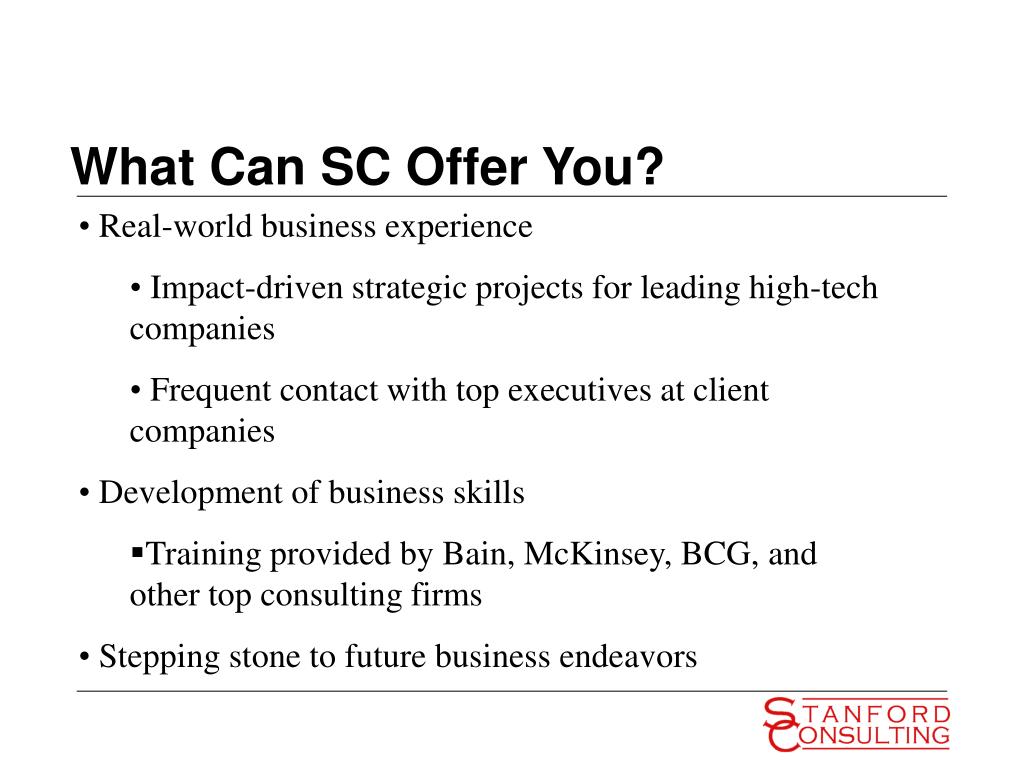 What Can SC Offer You?

• Real-world business experience

• Impact-driven strategic projects for leading high-tech companies

• Frequent contact with top executives at client companies

• Development of business skills

▪Training provided by Bain, McKinsey, BCG, and other top consulting firms

• Stepping stone to future business endeavors

STANFORD CONSULTING